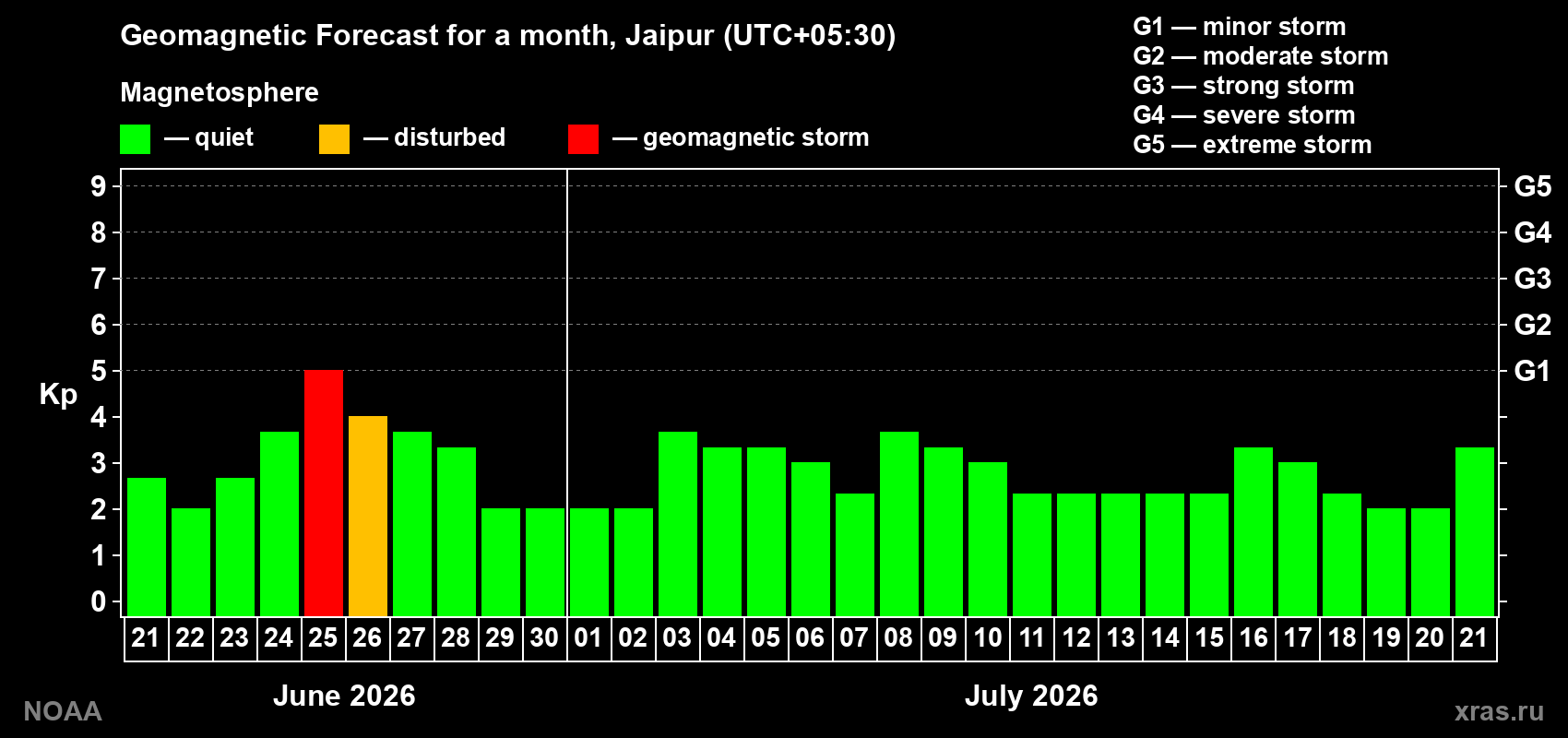 Geomagnetic Forecast for a month, Jaipur (UTC+05:30)

Magnetosphere

— quiet — disturbed — geomagnetic storm

G1 — minor storm
G2 — moderate storm
G3 — strong storm
G4 — severe storm
G5 — extreme storm

Kp

9 8 7 6 5 4 3 2 1 0

G5 G4 G3 G2 G1

21 22 23 24 25 26 27 28 29 30 01 02 03 04 05 06 07 08 09 10 11 12 13 14 15 16 17 18 19 20 21

June 2026

July 2026

NOAA

xras.ru